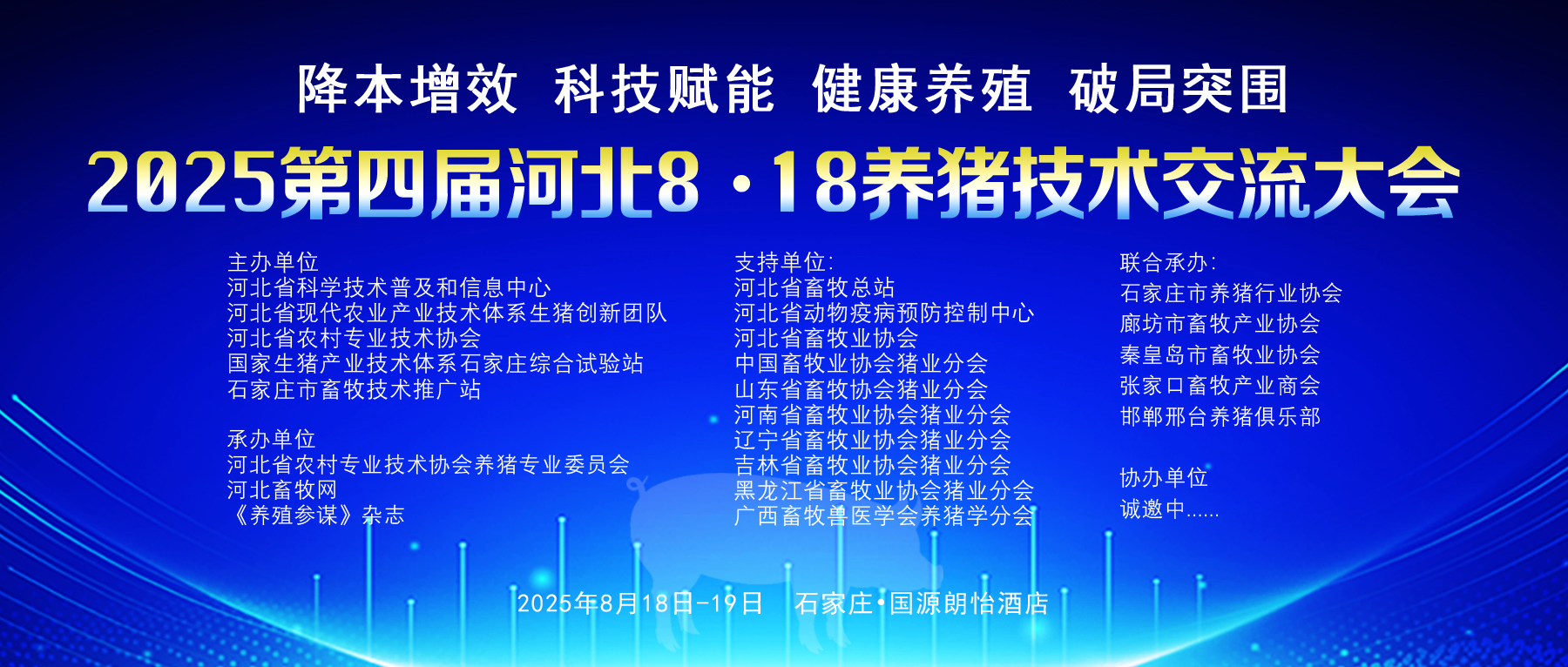 降本增效　科技赋能　健康养殖　破局突围

2025第四届河北8·18养猪技术交流大会

主办单位
河北省科学技术普及和信息中心
河北省现代农业产业技术体系生猪创新团队
河北省农村专业技术协会
国家生猪产业技术体系石家庄综合试验站
石家庄市畜牧技术推广站

承办单位
河北省农村专业技术协会养猪专业委员会
河北畜牧网
《养殖参谋》杂志

支持单位:
河北省畜牧总站
河北省动物疫病预防控制中心
河北省畜牧业协会
中国畜牧业协会猪业分会
山东省畜牧协会猪业分会
河南省畜牧业协会猪业分会
辽宁省畜牧业协会猪业分会
吉林省畜牧业协会猪业分会
黑龙江省畜牧业协会猪业分会
广西畜牧兽医学会养猪学分会

联合承办:
石家庄市养猪行业协会
廊坊市畜牧产业协会
秦皇岛市畜牧业协会
张家口畜牧产业商会
邯郸邢台养猪俱乐部

协办单位
诚邀中……

2025年8月18日-19日　石家庄·国源朗怡酒店